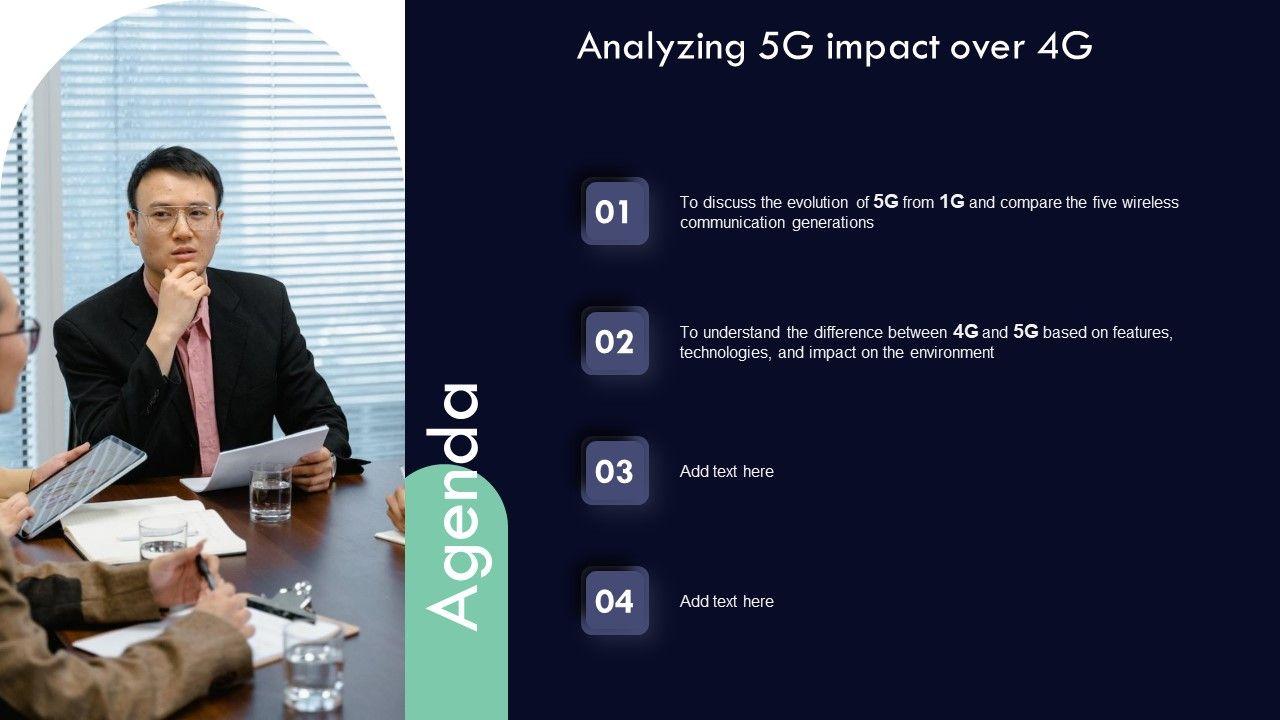 Analyzing 5G impact over 4G

Agenda

01 To discuss the evolution of 5G from 1G and compare the five wireless communication generations

02 To understand the difference between 4G and 5G based on features, technologies, and impact on the environment

03 Add text here

04 Add text here